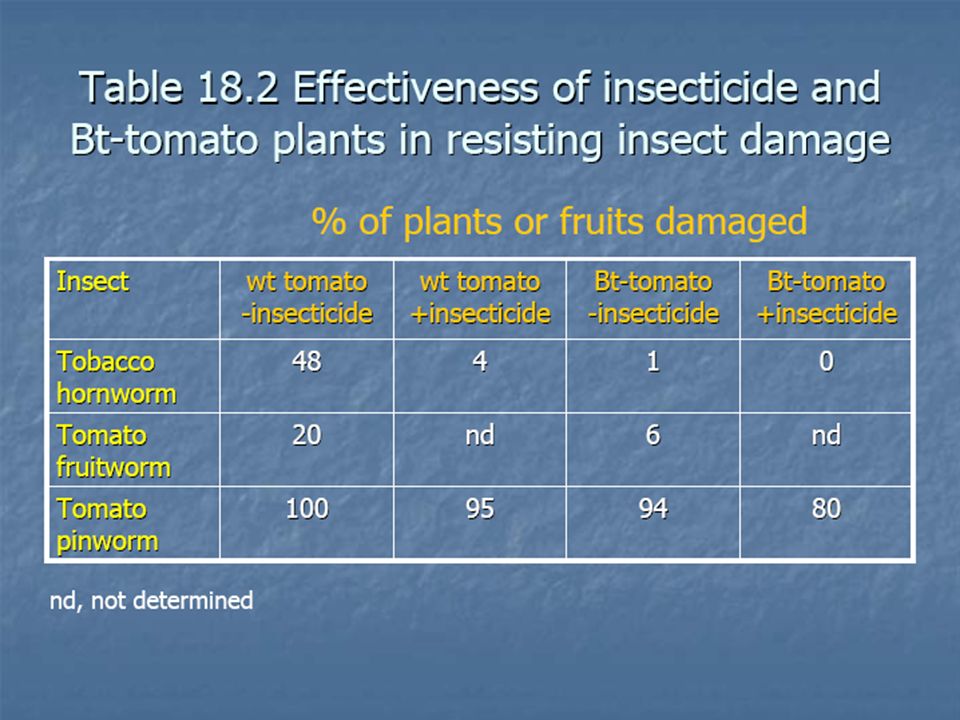 Table 18.2 Effectiveness of insecticide and Bt-tomato plants in resisting insect damage

% of plants or fruits damaged

| Insect | wt tomato -insecticide | wt tomato +insecticide | Bt-tomato -insecticide | Bt-tomato +insecticide |
|---|---|---|---|---|
| Tobacco hornworm | 48 | 4 | 1 | 0 |
| Tomato fruitworm | 20 | nd | 6 | nd |
| Tomato pinworm | 100 | 95 | 94 | 80 |

nd, not determined